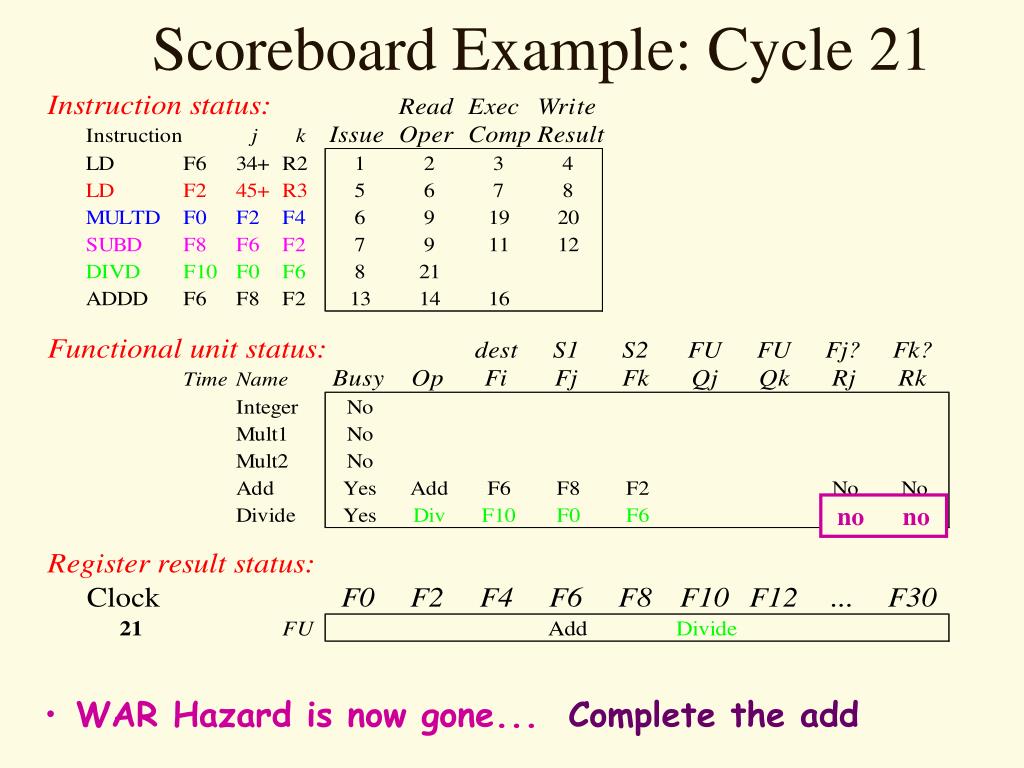 Scoreboard Example: Cycle 21

Instruction status:

| Instruction | | j | k | Issue | Read Oper | Exec Comp | Write Result |
|---|---|---|---|---|---|---|---|
| LD | F6 | 34+ | R2 | 1 | 2 | 3 | 4 |
| LD | F2 | 45+ | R3 | 5 | 6 | 7 | 8 |
| MULTD | F0 | F2 | F4 | 6 | 9 | 19 | 20 |
| SUBD | F8 | F6 | F2 | 7 | 9 | 11 | 12 |
| DIVD | F10 | F0 | F6 | 8 | 21 | | |
| ADDD | F6 | F8 | F2 | 13 | 14 | 16 | |

Functional unit status:

| Time | Name | Busy | Op | dest Fi | S1 Fj | S2 Fk | FU Qj | FU Qk | Fj? Rj | Fk? Rk |
|---|---|---|---|---|---|---|---|---|---|---|
| | Integer | No | | | | | | | | |
| | Mult1 | No | | | | | | | | |
| | Mult2 | No | | | | | | | | |
| | Add | Yes | Add | F6 | F8 | F2 | | | No | No |
| | Divide | Yes | Div | F10 | F0 | F6 | | | no | no |

Register result status:

| Clock | | F0 | F2 | F4 | F6 | F8 | F10 | F12 | ... | F30 |
|---|---|---|---|---|---|---|---|---|---|---|
| 21 | FU | | | | Add | | Divide | | | |

• WAR Hazard is now gone... Complete the add